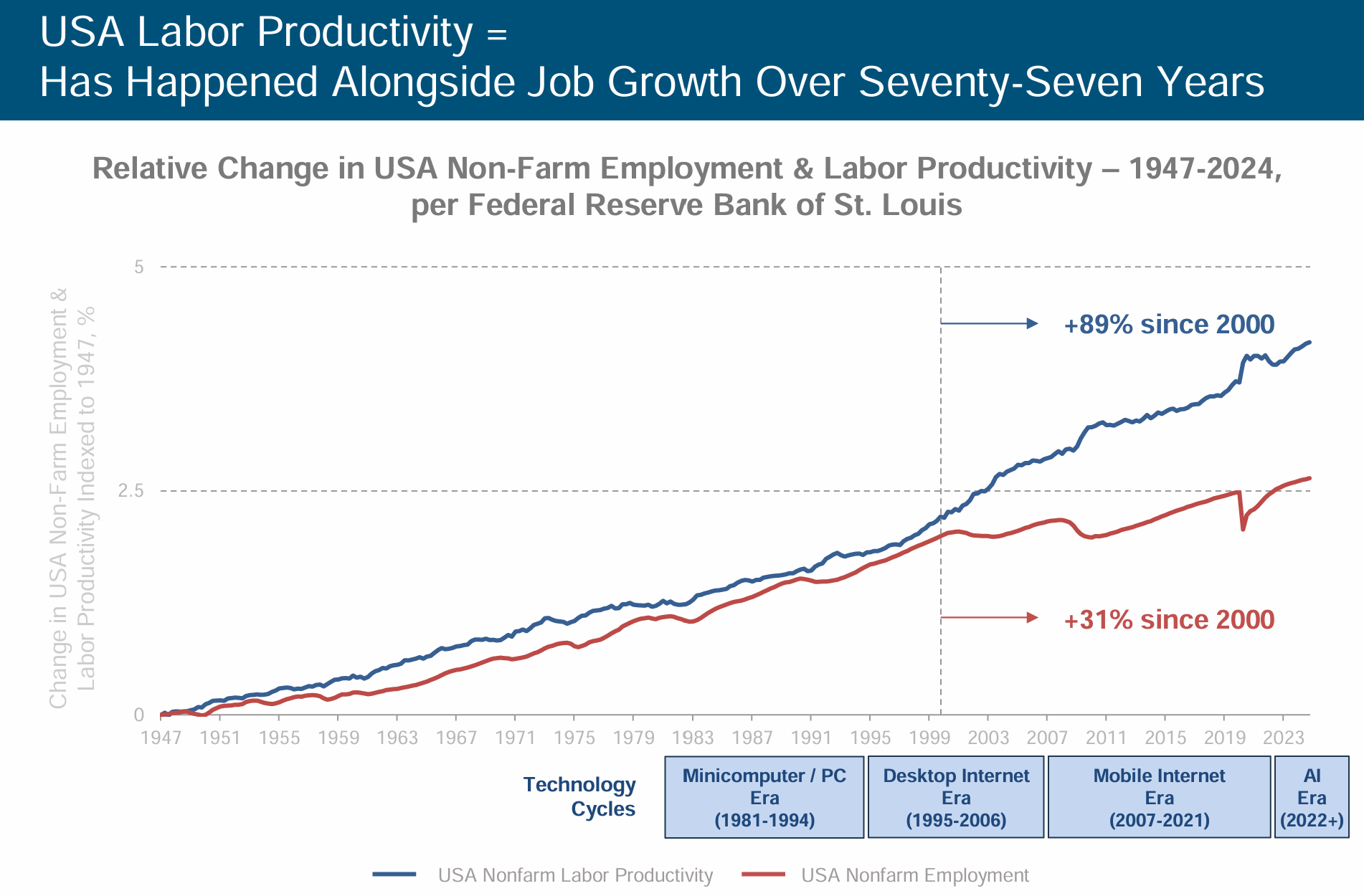 USA Labor Productivity =
Has Happened Alongside Job Growth Over Seventy-Seven Years

Relative Change in USA Non-Farm Employment & Labor Productivity – 1947-2024, per Federal Reserve Bank of St. Louis

Change in USA Non-Farm Employment & Labor Productivity Indexed to 1947, %

5
2.5
0

+89% since 2000
+31% since 2000

1947 1951 1955 1959 1963 1967 1971 1975 1979 1983 1987 1991 1995 1999 2003 2007 2011 2015 2019 2023

Technology Cycles

Minicomputer / PC Era (1981-1994)

Desktop Internet Era (1995-2006)

Mobile Internet Era (2007-2021)

AI Era (2022+)

USA Nonfarm Labor Productivity
USA Nonfarm Employment